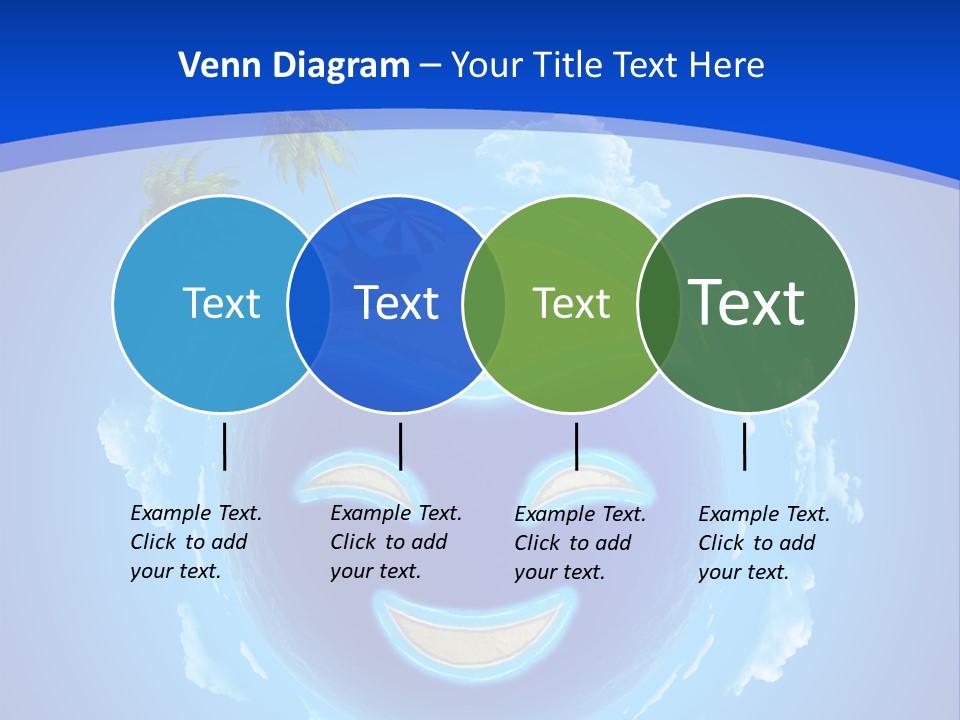 Venn Diagram – Your Title Text Here

Text

Text

Text

Text

Example Text. Click to add your text.

Example Text. Click to add your text.

Example Text. Click to add your text.

Example Text. Click to add your text.